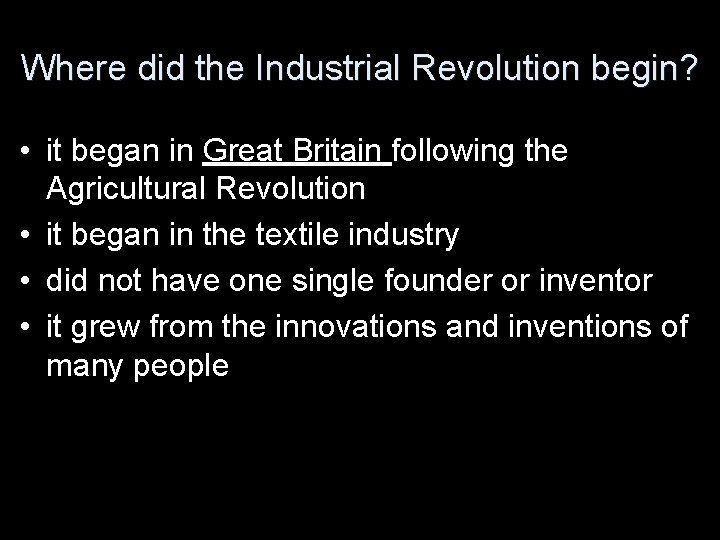 Where did the Industrial Revolution begin?

• it began in Great Britain following the Agricultural Revolution
• it began in the textile industry
• did not have one single founder or inventor
• it grew from the innovations and inventions of many people